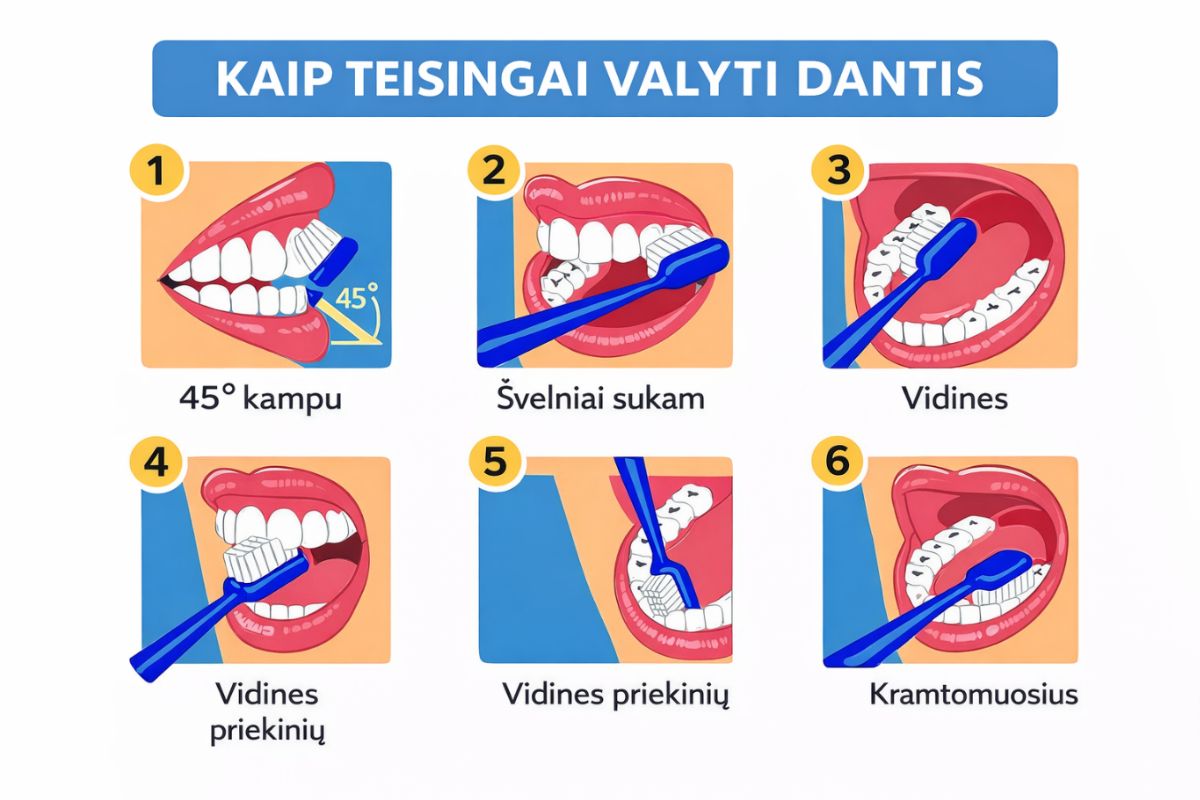 KAIP TEISINGAI VALYTI DANTIS

1
45°
45° kampu

2
Švelniai sukam

3
Vidines

4
Vidines priekinių

5
Vidines priekinių

6
Kramtomuosius